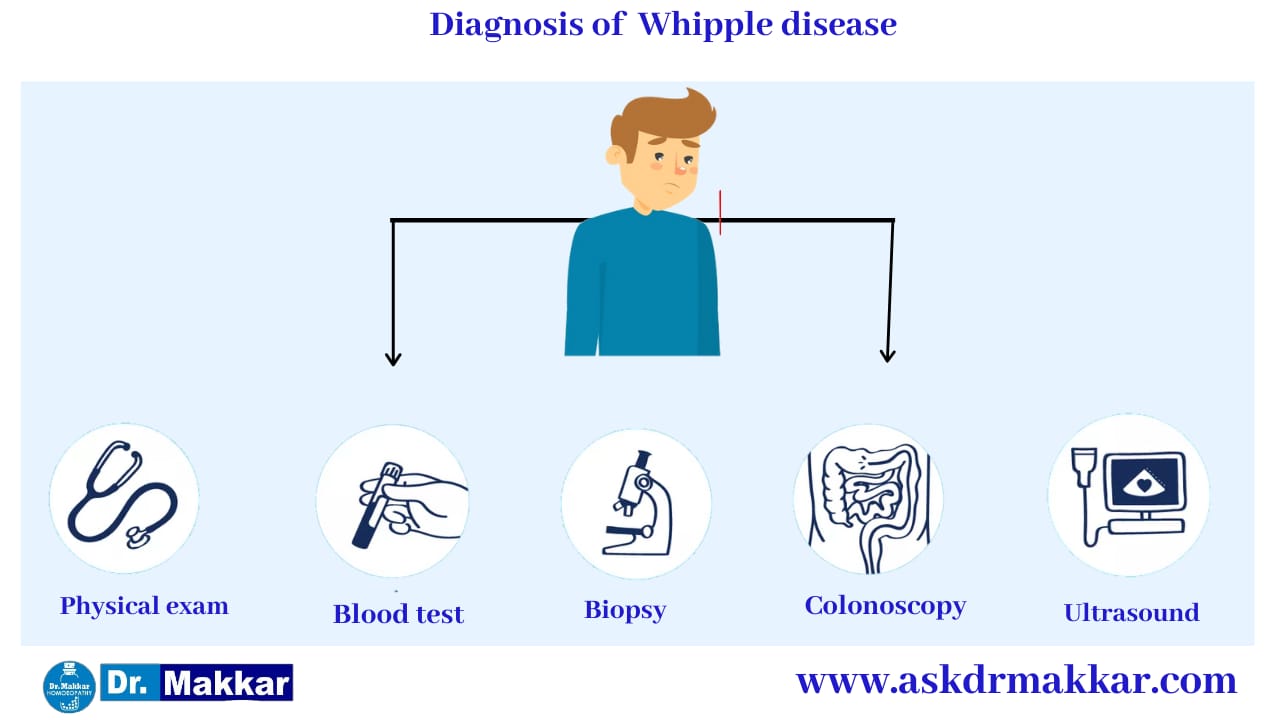 Diagnosis of Whipple disease

Physical exam

Blood test

Biopsy

Colonoscopy

Ultrasound

Dr. Makkar HOMOEOPATHY

Dr. Makkar

www.askdrmakkar.com